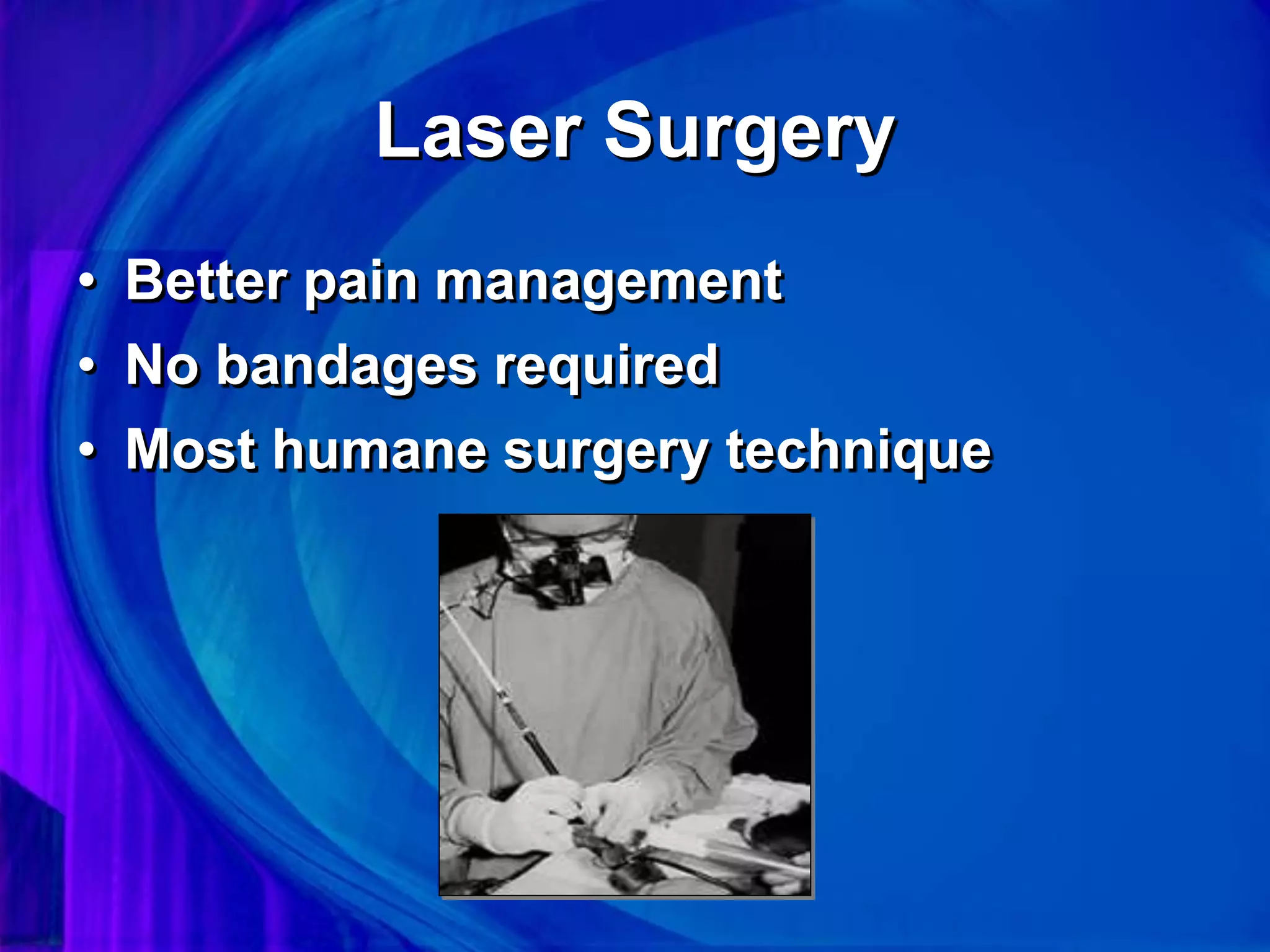 Laser Surgery

• Better pain management
• No bandages required
• Most humane surgery technique